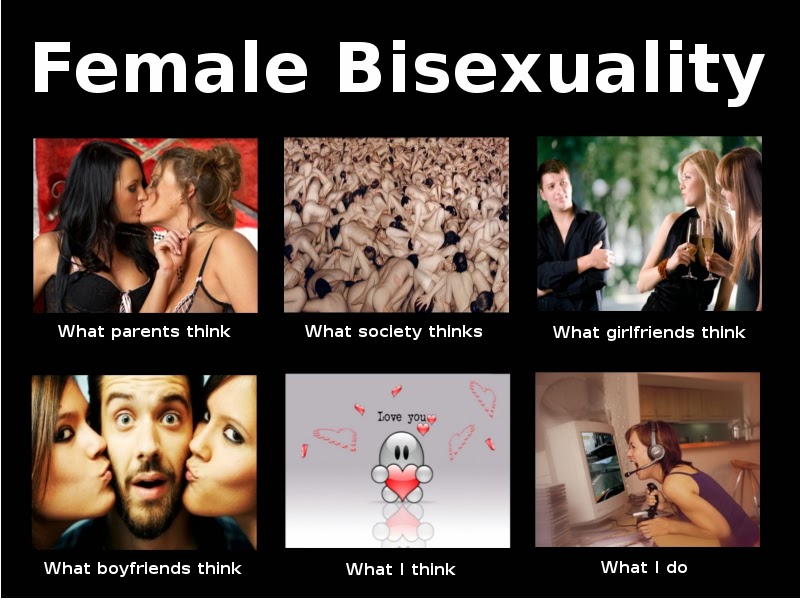 Female Bisexuality

What parents think

What society thinks

What girlfriends think

What boyfriends think

Love you

What I think

What I do